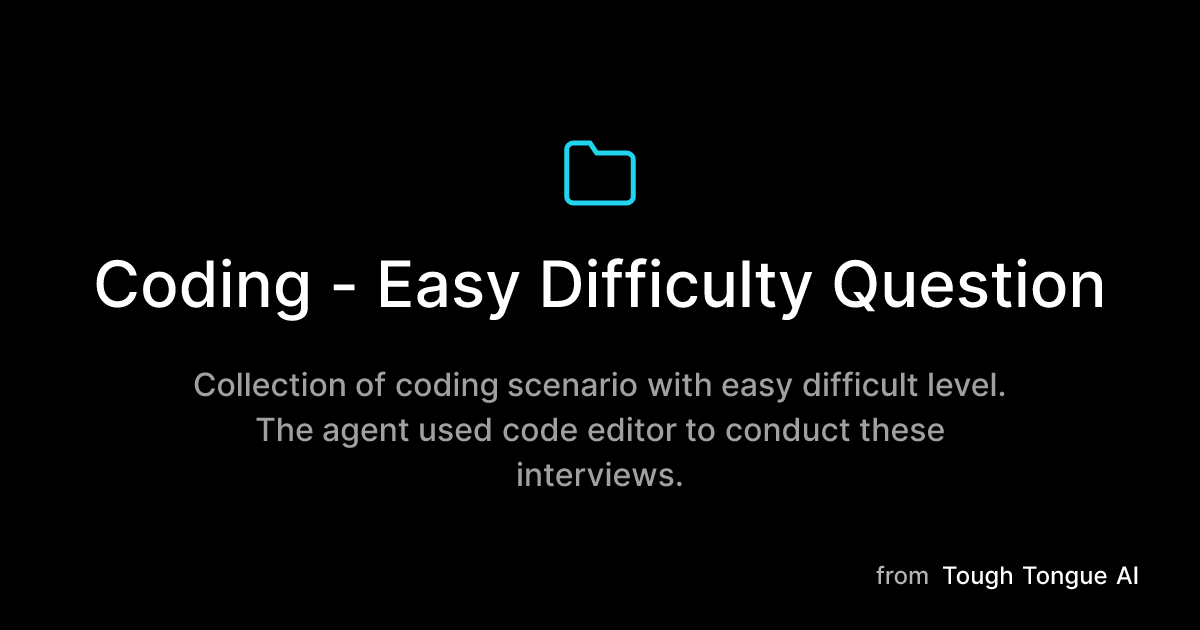 Coding - Easy Difficulty Question

Collection of coding scenario with easy difficult level. The agent used code editor to conduct these interviews.

from Tough Tongue AI